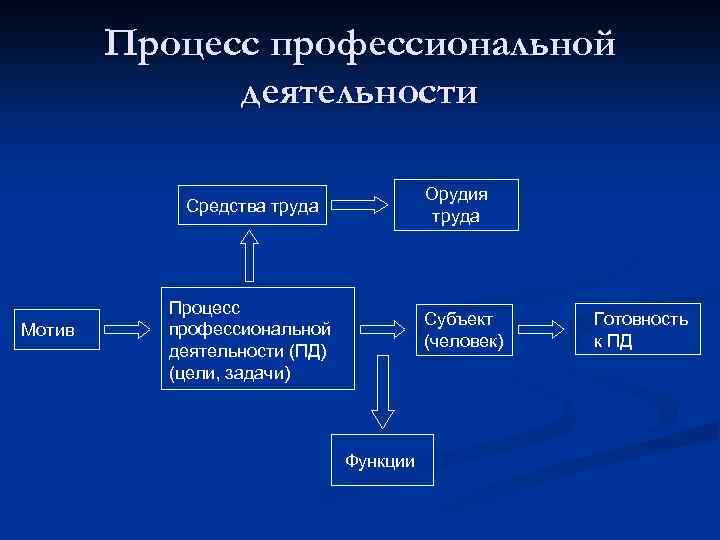 Процесс профессиональной деятельности

Средства труда

Орудия труда

Мотив

Процесс профессиональной деятельности (ПД) (цели, задачи)

Субъект (человек)

Готовность к ПД

Функции